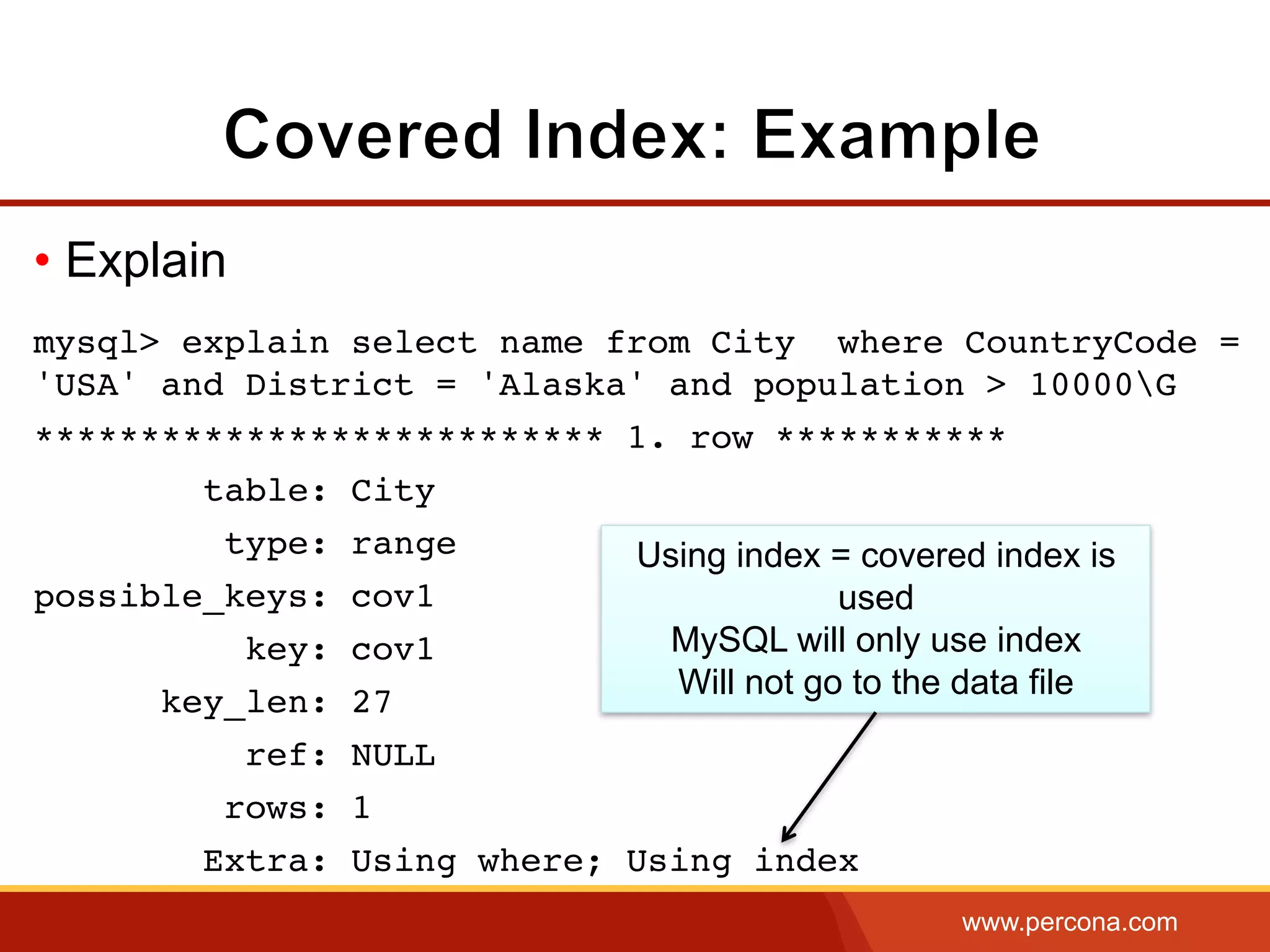 Covered Index: Example

• Explain

mysql> explain select name from City where CountryCode = 'USA' and District = 'Alaska' and population > 10000\G

*************************** 1. row ***********
table: City
type: range
possible_keys: cov1
key: cov1
key_len: 27
ref: NULL
rows: 1
Extra: Using where; Using index

Using index = covered index is used
MySQL will only use index
Will not go to the data file

www.percona.com